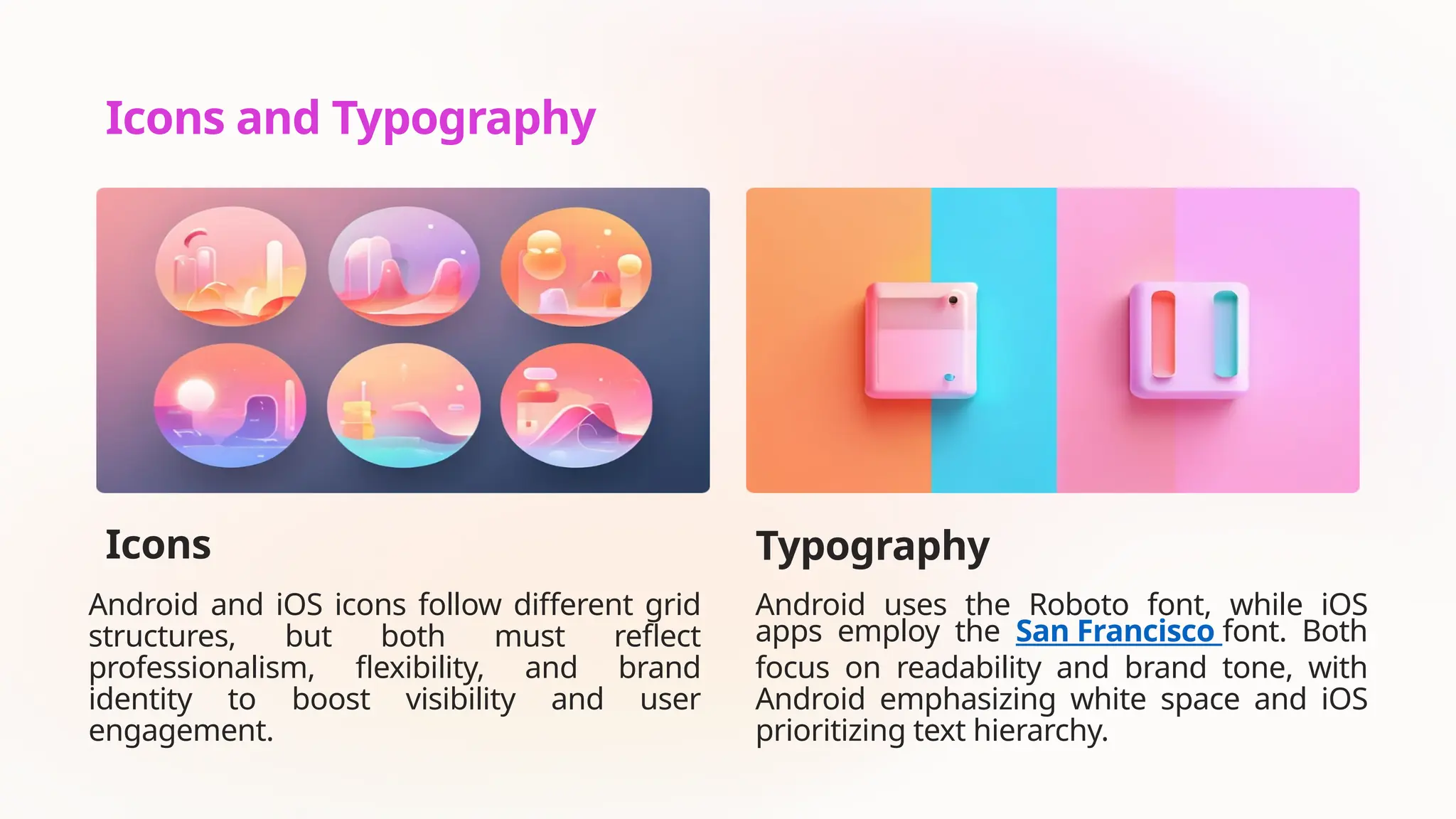 Icons and Typography

Icons

Android and iOS icons follow different grid structures, but both must reflect professionalism, flexibility, and brand identity to boost visibility and user engagement.

Typography

Android uses the Roboto font, while iOS apps employ the San Francisco font. Both focus on readability and brand tone, with Android emphasizing white space and iOS prioritizing text hierarchy.